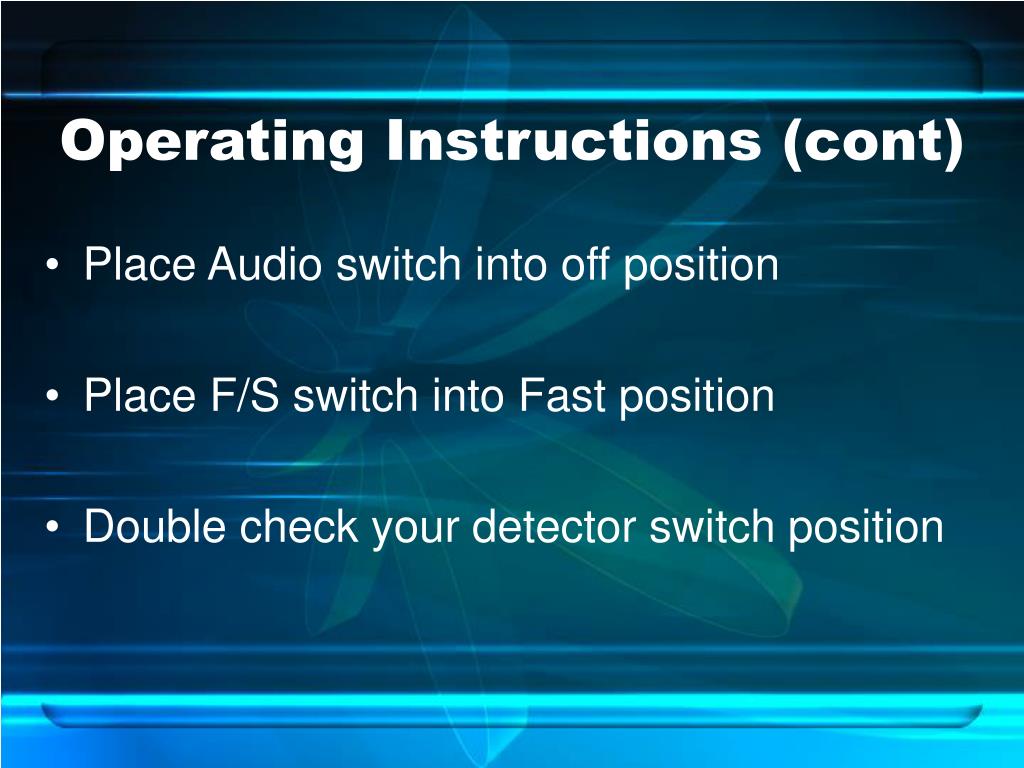 Operating Instructions (cont)

• Place Audio switch into off position

• Place F/S switch into Fast position

• Double check your detector switch position